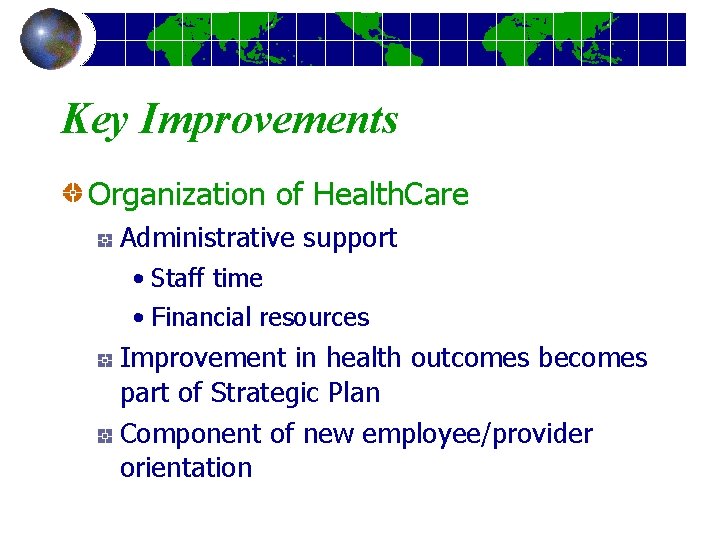 Key Improvements

Organization of HealthCare

Administrative support

• Staff time

• Financial resources

Improvement in health outcomes becomes part of Strategic Plan

Component of new employee/provider orientation